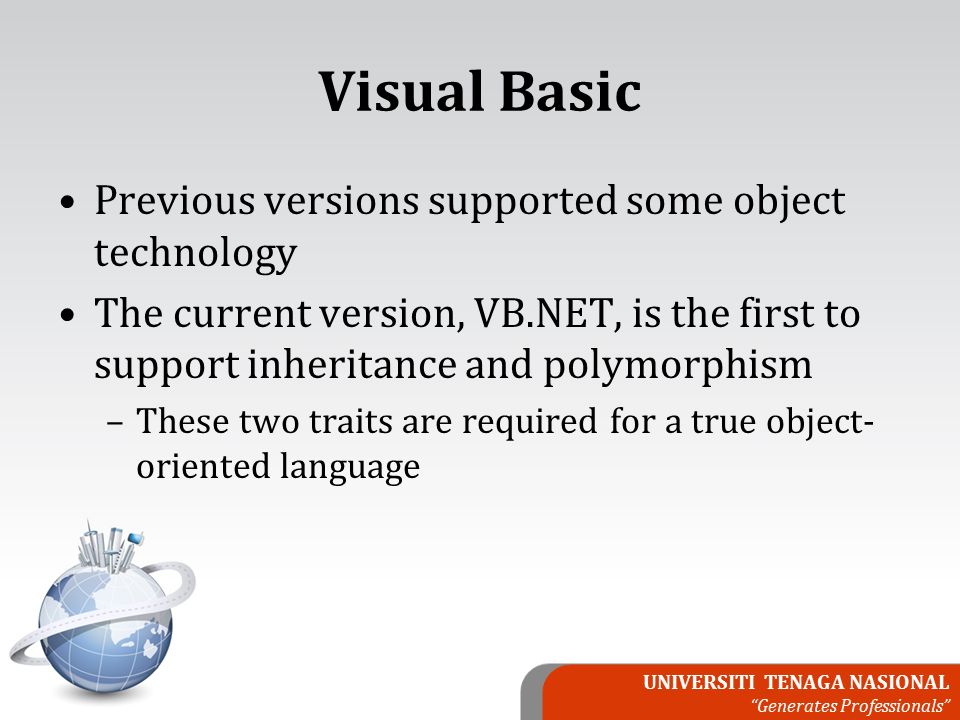 Visual Basic

• Previous versions supported some object technology
• The current version, VB.NET, is the first to support inheritance and polymorphism
– These two traits are required for a true object-oriented language

UNIVERSITI TENAGA NASIONAL
"Generates Professionals"